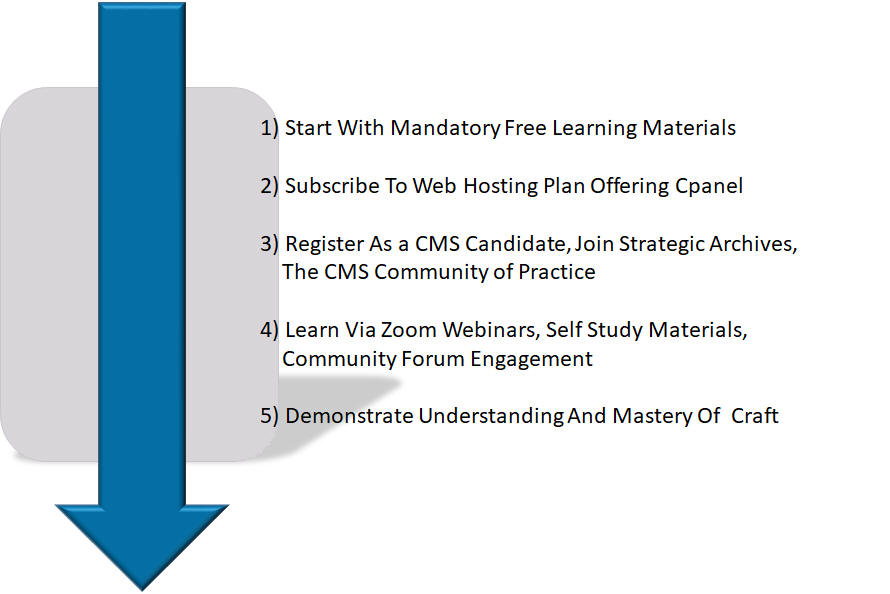 1) Start With Mandatory Free Learning Materials

2) Subscribe To Web Hosting Plan Offering Cpanel

3) Register As a CMS Candidate, Join Strategic Archives, The CMS Community of Practice

4) Learn Via Zoom Webinars, Self Study Materials, Community Forum Engagement

5) Demonstrate Understanding And Mastery Of Craft